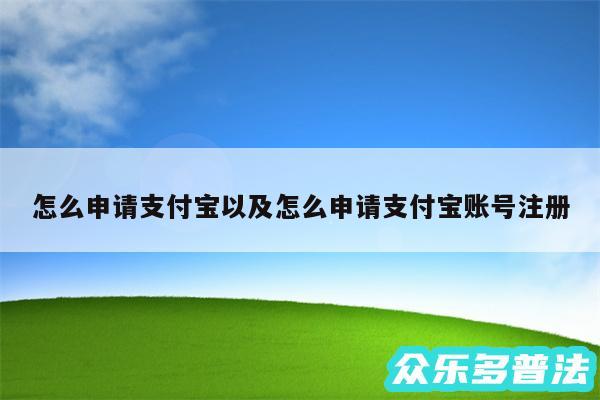 怎么申请支付宝以及怎么申请支付宝账号注册

众乐多普法